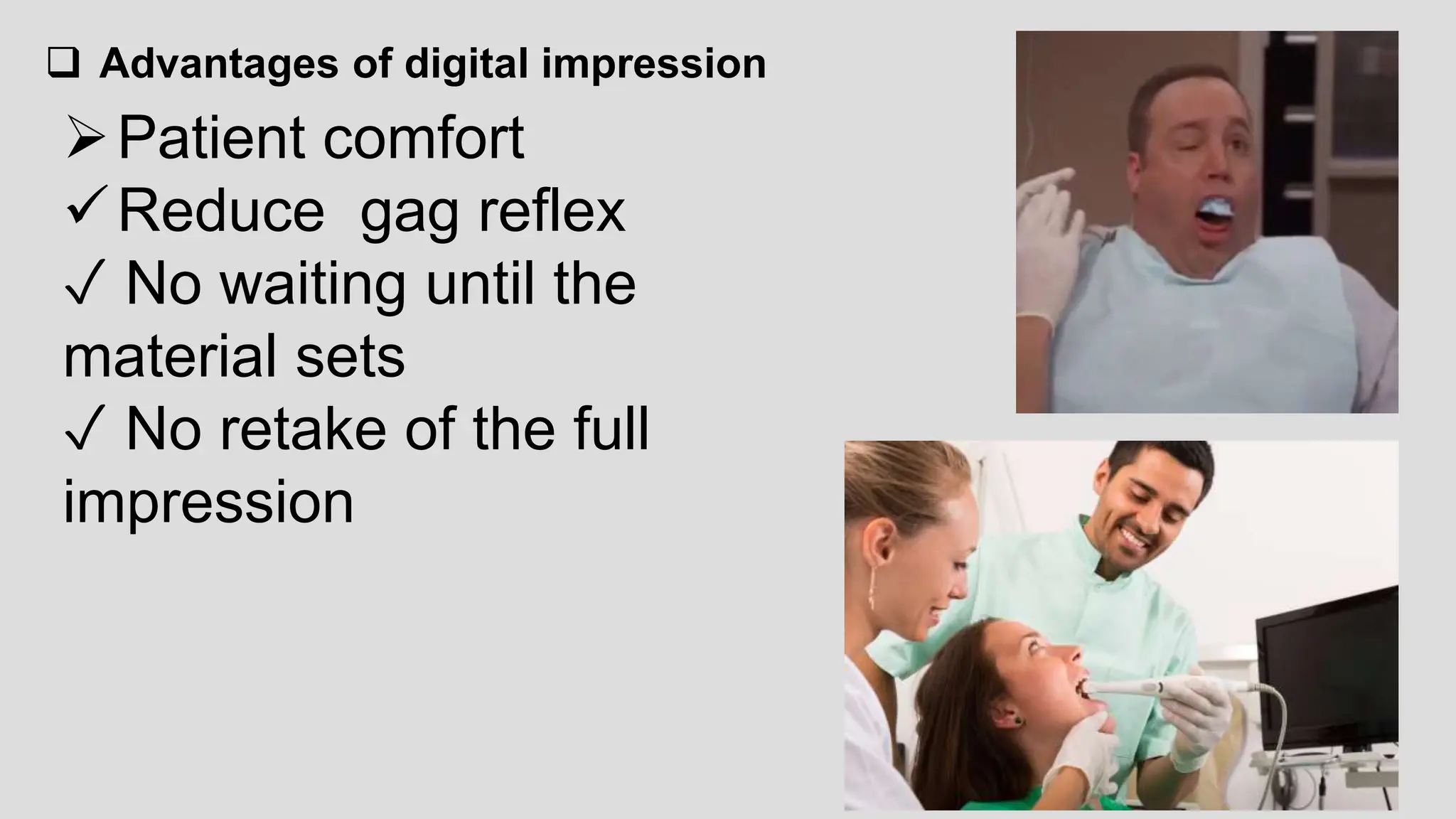 ❑ Advantages of digital impression

➢ Patient comfort

✓ Reduce  gag reflex

✓ No waiting until the material sets

✓ No retake of the full impression